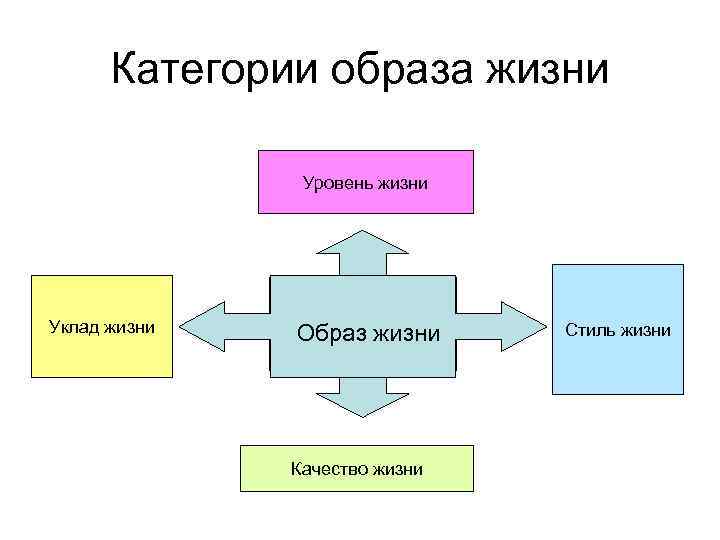 Категории образа жизни

Уровень жизни

Уклад жизни

Образ жизни

Стиль жизни

Качество жизни